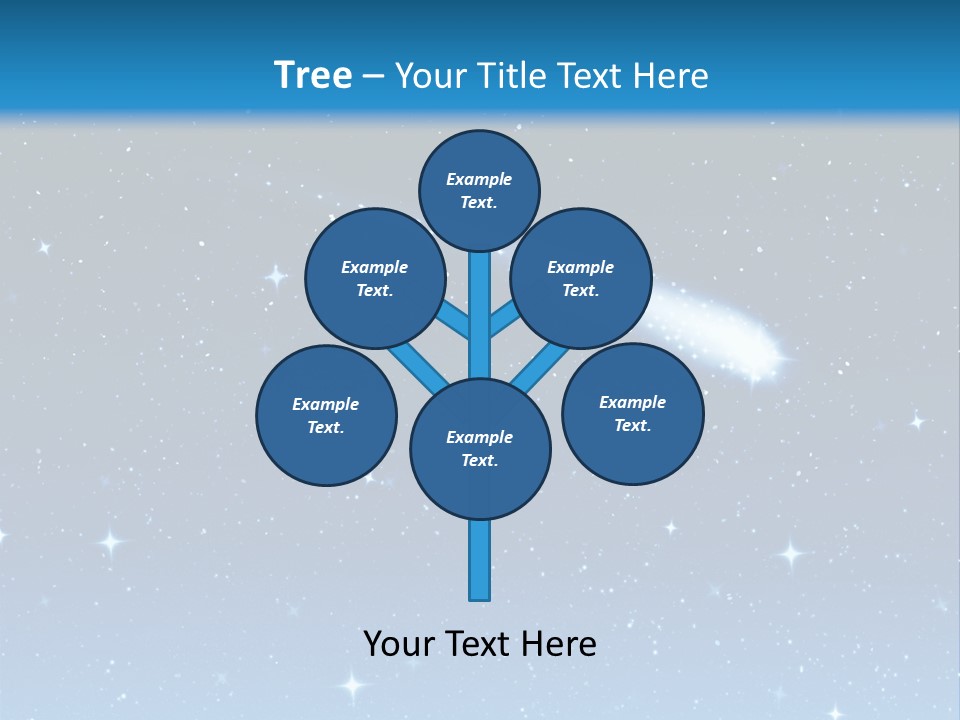 Tree – Your Title Text Here

Example Text.

Example Text.

Example Text.

Example Text.

Example Text.

Example Text.

Your Text Here